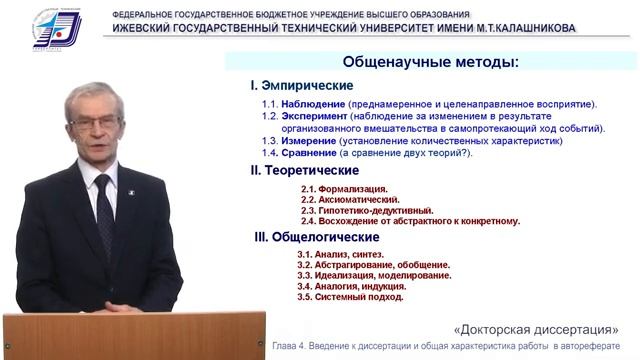 ФЕДЕРАЛЬНОЕ ГОСУДАРСТВЕННОЕ БЮДЖЕТНОЕ УЧРЕЖДЕНИЕ ВЫСШЕГО ОБРАЗОВАНИЯ
ИЖЕВСКИЙ ГОСУДАРСТВЕННЫЙ ТЕХНИЧЕСКИЙ УНИВЕРСИТЕТ ИМЕНИ М.Т.КАЛАШНИКОВА

Общенаучные методы:

I. Эмпирические

1.1. Наблюдение (преднамеренное и целенаправленное восприятие).
1.2. Эксперимент (наблюдение за изменением в результате организованного вмешательства в самопротекающий ход событий).
1.3. Измерение (установление количественных характеристик)
1.4. Сравнение (а сравнение двух теорий?).

II. Теоретические

2.1. Формализация.
2.2. Аксиоматический.
2.3. Гипотетико-дедуктивный.
2.4. Восхождение от абстрактного к конкретному.

III. Общелогические

3.1. Анализ, синтез.
3.2. Абстрагирование, обобщение.
3.3. Идеализация, моделирование.
3.4. Аналогия, индукция.
3.5. Системный подход.

«Докторская диссертация»
Глава 4. Введение к диссертации и общая характеристика работы в автореферате